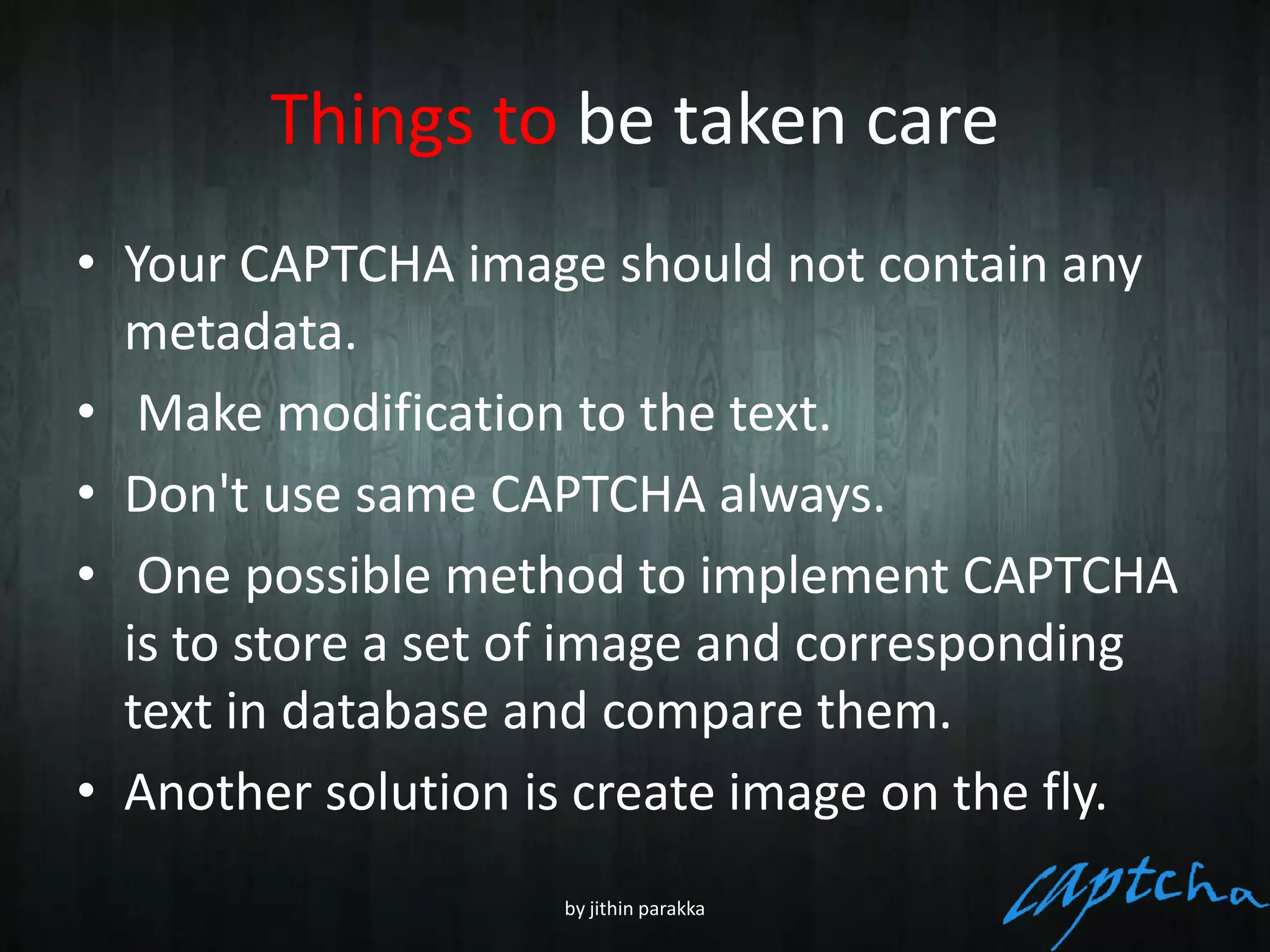 Things to be taken care

• Your CAPTCHA image should not contain any metadata.
• Make modification to the text.
• Don't use same CAPTCHA always.
• One possible method to implement CAPTCHA is to store a set of image and corresponding text in database and compare them.
• Another solution is create image on the fly.

by jithin parakka

captcha